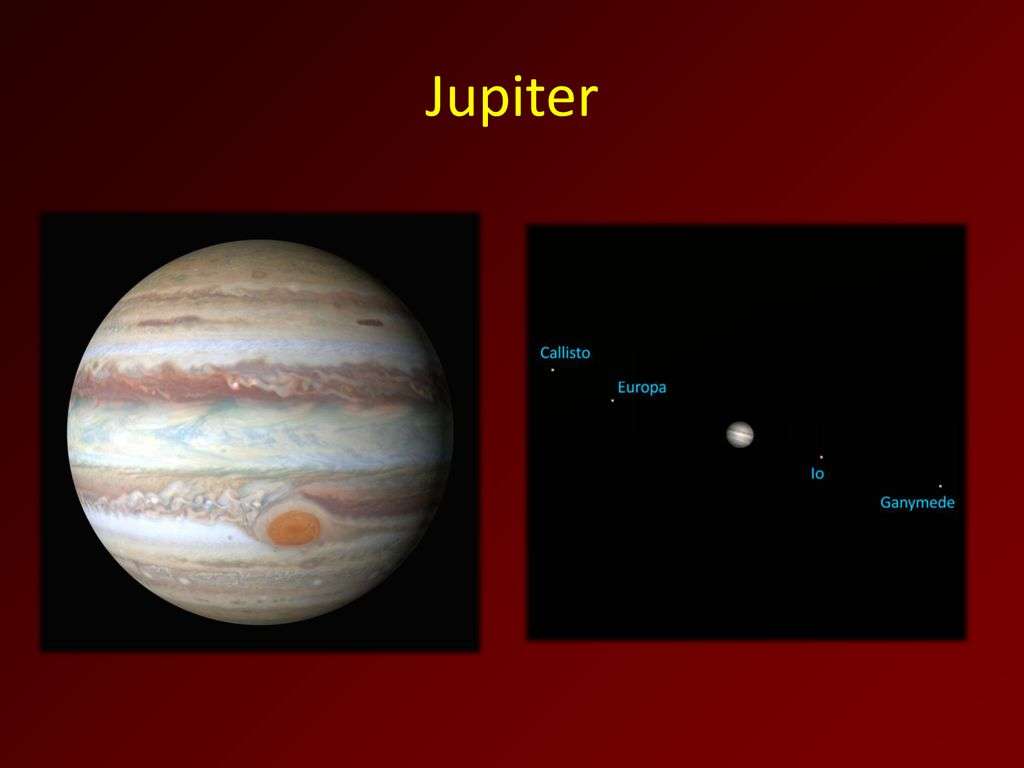 Jupiter

Callisto
Europa
Io
Ganymede